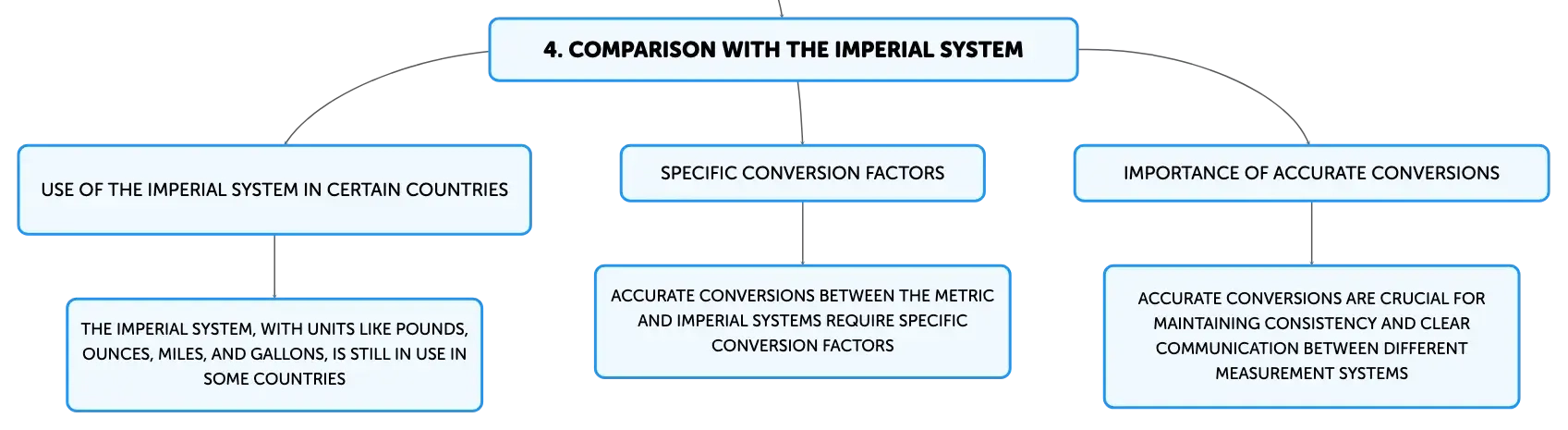 4. COMPARISON WITH THE IMPERIAL SYSTEM

USE OF THE IMPERIAL SYSTEM IN CERTAIN COUNTRIES

THE IMPERIAL SYSTEM, WITH UNITS LIKE POUNDS, OUNCES, MILES, AND GALLONS, IS STILL IN USE IN SOME COUNTRIES

SPECIFIC CONVERSION FACTORS

ACCURATE CONVERSIONS BETWEEN THE METRIC AND IMPERIAL SYSTEMS REQUIRE SPECIFIC CONVERSION FACTORS

IMPORTANCE OF ACCURATE CONVERSIONS

ACCURATE CONVERSIONS ARE CRUCIAL FOR MAINTAINING CONSISTENCY AND CLEAR COMMUNICATION BETWEEN DIFFERENT MEASUREMENT SYSTEMS